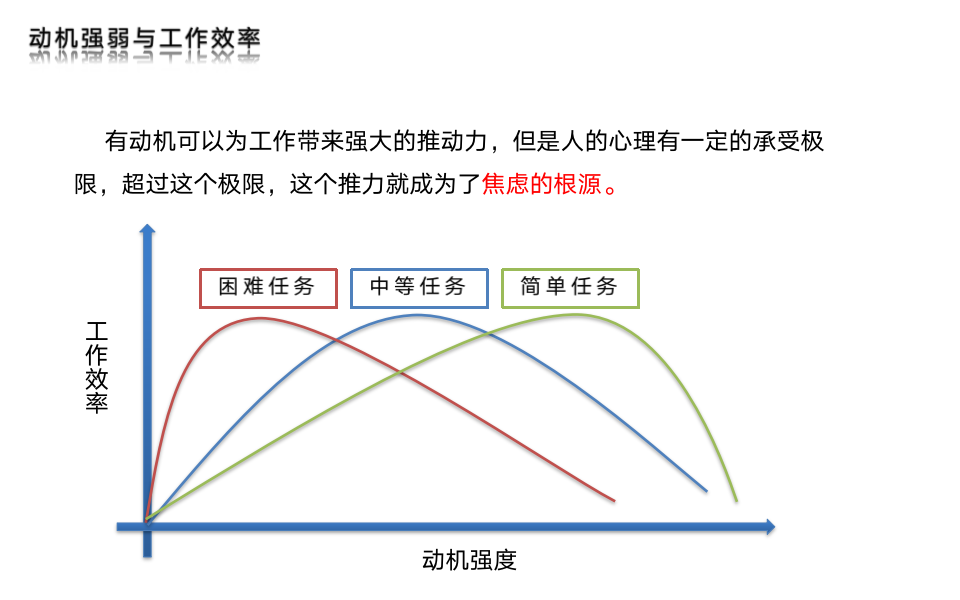 动机强弱与工作效率

有动机可以为工作带来强大的推动力，但是人的心理有一定的承受极限，超过这个极限，这个推力就成为了焦虑的根源。

困难任务

中等任务

简单任务

工作效率

动机强度